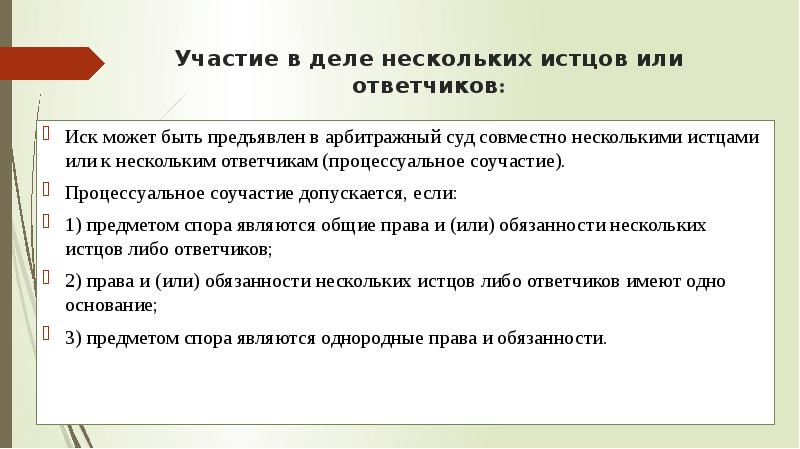 Участие в деле нескольких истцов или ответчиков:

Иск может быть предъявлен в арбитражный суд совместно несколькими истцами или к нескольким ответчикам (процессуальное соучастие).

Процессуальное соучастие допускается, если:

1) предметом спора являются общие права и (или) обязанности нескольких истцов либо ответчиков;

2) права и (или) обязанности нескольких истцов либо ответчиков имеют одно основание;

3) предметом спора являются однородные права и обязанности.